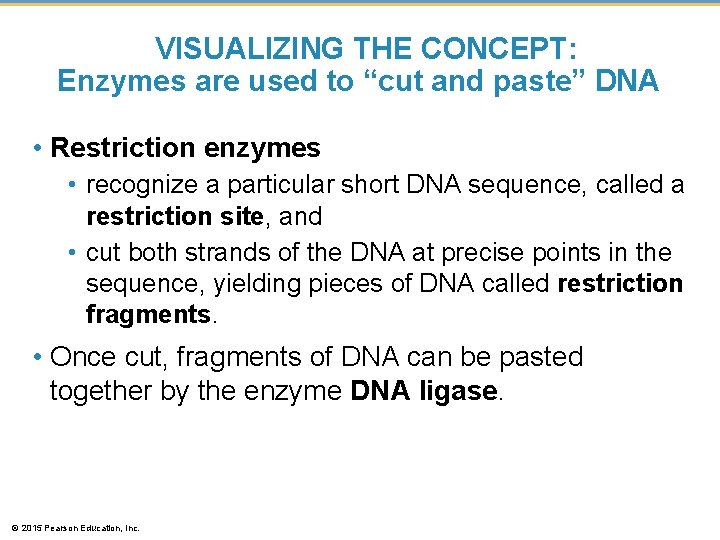 VISUALIZING THE CONCEPT:
Enzymes are used to “cut and paste” DNA

• Restriction enzymes
  • recognize a particular short DNA sequence, called a restriction site, and
  • cut both strands of the DNA at precise points in the sequence, yielding pieces of DNA called restriction fragments.

• Once cut, fragments of DNA can be pasted together by the enzyme DNA ligase.

© 2015 Pearson Education, Inc.